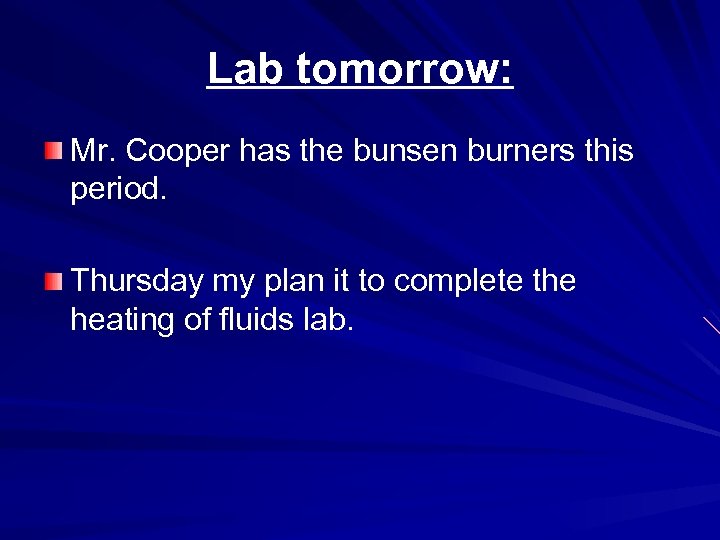 Lab tomorrow:

Mr. Cooper has the bunsen burners this period.

Thursday my plan it to complete the heating of fluids lab.